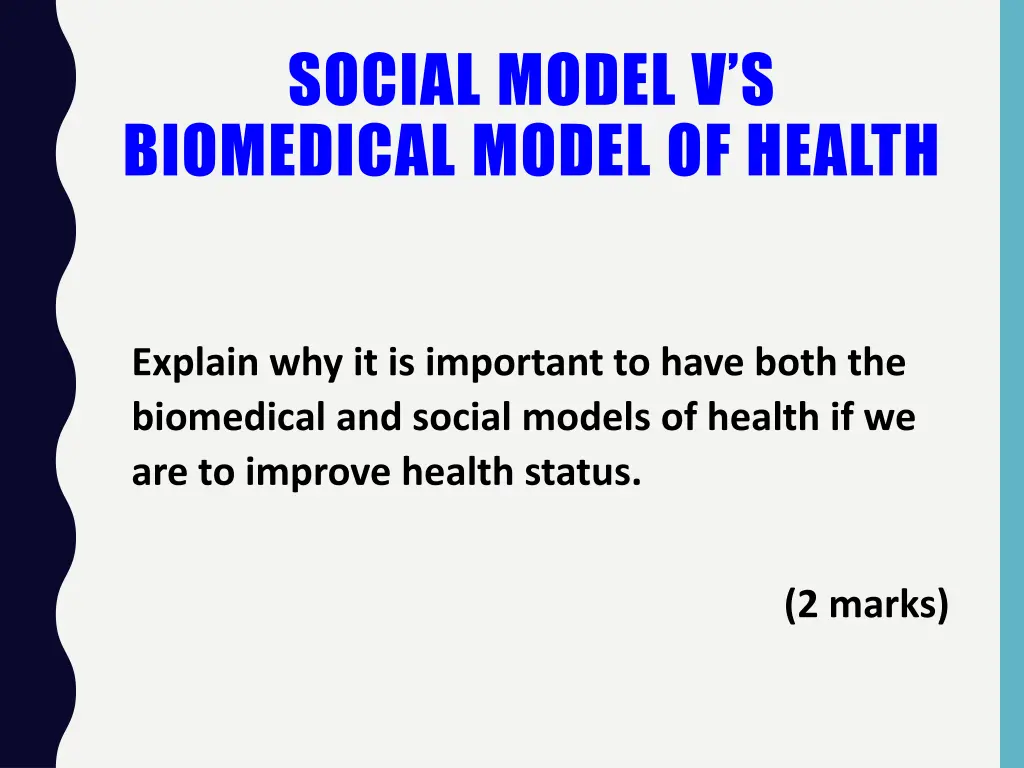 SOCIAL MODEL V'S BIOMEDICAL MODEL OF HEALTH

Explain why it is important to have both the biomedical and social models of health if we are to improve health status.

(2 marks)